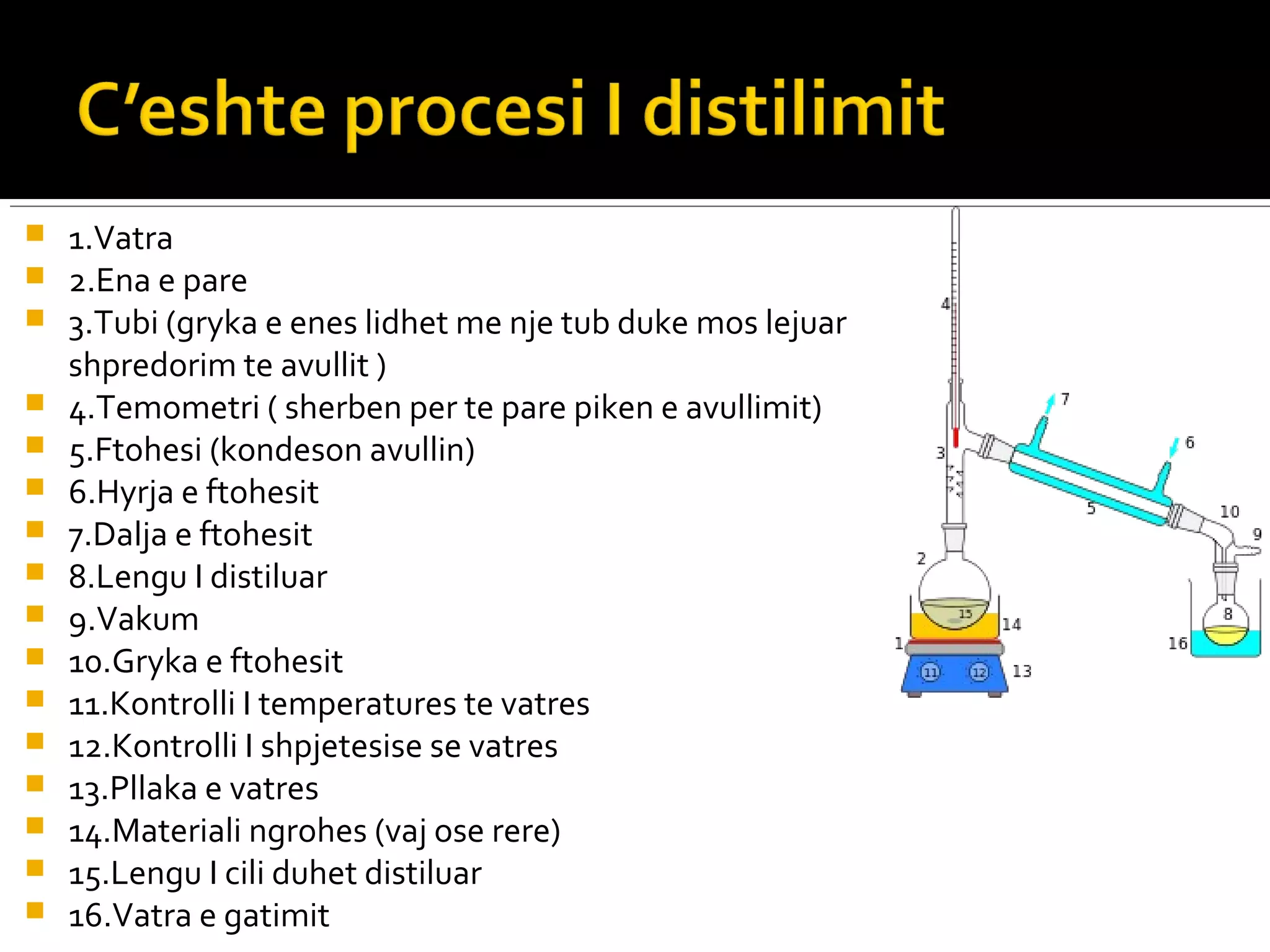 C’eshte procesi I distilimit

1.Vatra
2.Ena e pare
3.Tubi (gryka e enes lidhet me nje tub duke mos lejuar shpredorim te avullit )
4.Temometri ( sherben per te pare piken e avullimit)
5.Ftohesi (kondeson avullin)
6.Hyrja e ftohesit
7.Dalja e ftohesit
8.Lengu I distiluar
9.Vakum
10.Gryka e ftohesit
11.Kontrolli I temperatures te vatres
12.Kontrolli I shpjetesise se vatres
13.Pllaka e vatres
14.Materiali ngrohes (vaj ose rere)
15.Lengu I cili duhet distiluar
16.Vatra e gatimit

4
7
6
3
5
10
9
2
15
14
8
1
16
11
12
13